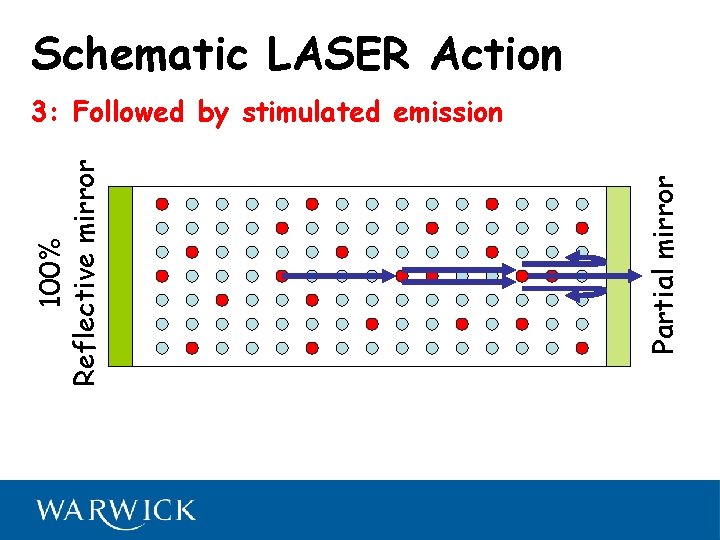 Schematic LASER Action

3: Followed by stimulated emission

100%
Reflective mirror

Partial mirror

WARWICK